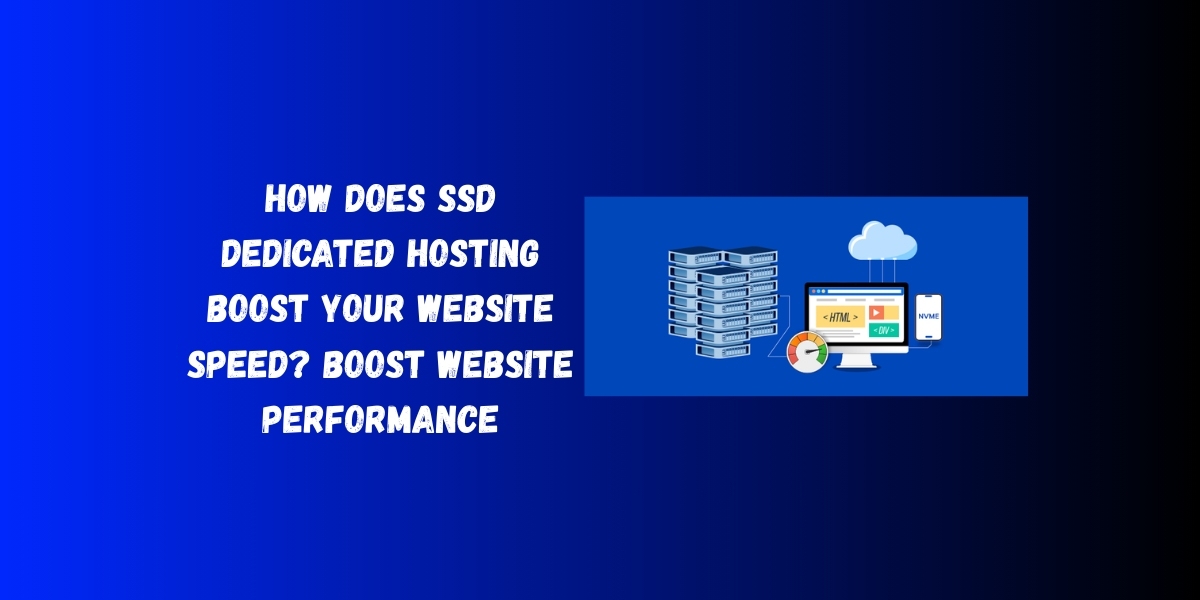 HOW DOES SSD DEDICATED HOSTING BOOST YOUR WEBSITE SPEED? BOOST WEBSITE PERFORMANCE

< HTML >

< DIV >

NVME